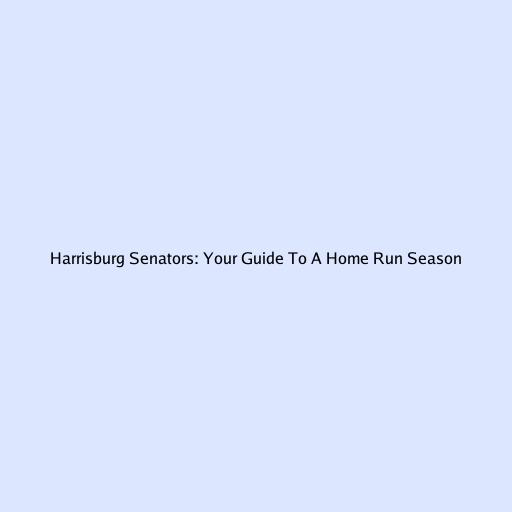 Harrisburg Senators: Your Guide To A Home Run Season